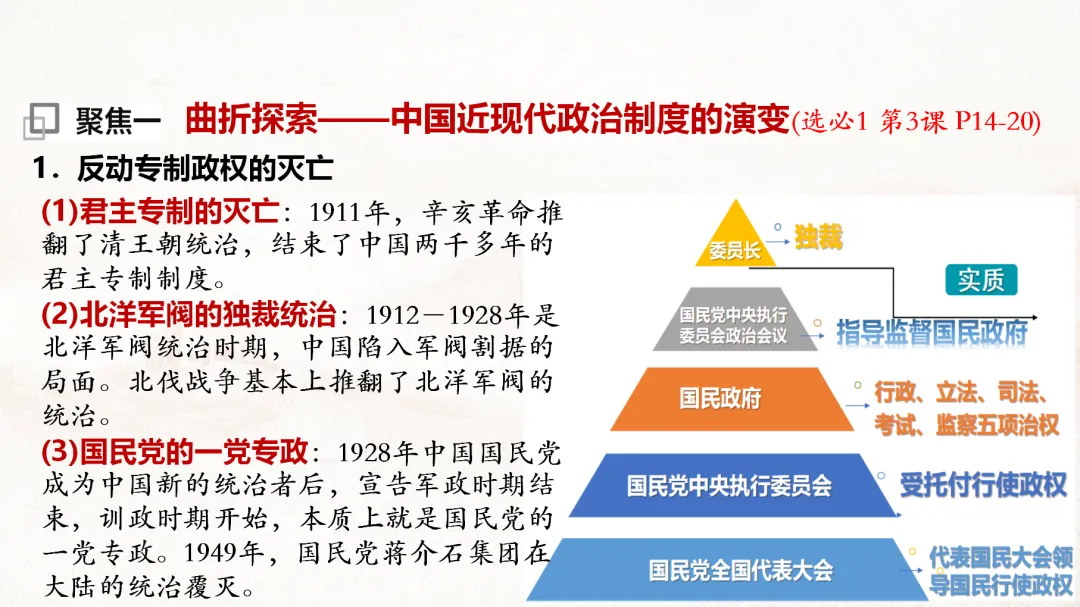 聚焦一 曲折探索——中国近现代政治制度的演变(选必1 第3课 P14-20)

1．反动专制政权的灭亡

(1)君主专制的灭亡：1911年，辛亥革命推翻了清王朝统治，结束了中国两千多年的君主专制制度。

(2)北洋军阀的独裁统治：1912－1928年是北洋军阀统治时期，中国陷入军阀割据的局面。北伐战争基本上推翻了北洋军阀的统治。

(3)国民党的一党专政：1928年中国国民党成为中国新的统治者后，宣告军政时期结束，训政时期开始，本质上就是国民党的一党专政。1949年，国民党蒋介石集团在大陆的统治覆灭。

委员长
独裁
实质
国民党中央执行委员会政治会议
指导监督国民政府
国民政府
行政、立法、司法、考试、监察五项治权
国民党中央执行委员会
受托付行使政权
国民党全国代表大会
代表国民大会领导国民行使政权